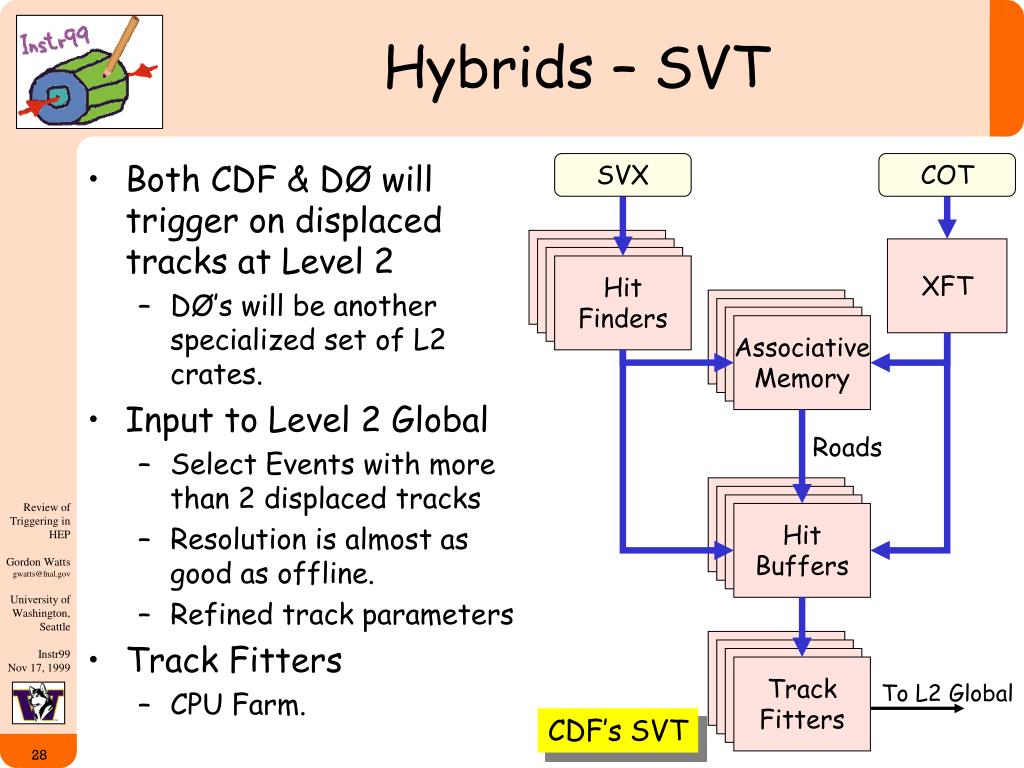 Instr99

Hybrids – SVT

• Both CDF & DØ will trigger on displaced tracks at Level 2
– DØ's will be another specialized set of L2 crates.
• Input to Level 2 Global
– Select Events with more than 2 displaced tracks
– Resolution is almost as good as offline.
– Refined track parameters
• Track Fitters
– CPU Farm.

SVX

COT

Hit Finders

XFT

Associative Memory

Roads

Hit Buffers

Track Fitters

To L2 Global

CDF's SVT

Review of Triggering in HEP

Gordon Watts
gwatts@fnal.gov

University of Washington, Seattle

Instr99
Nov 17, 1999

28